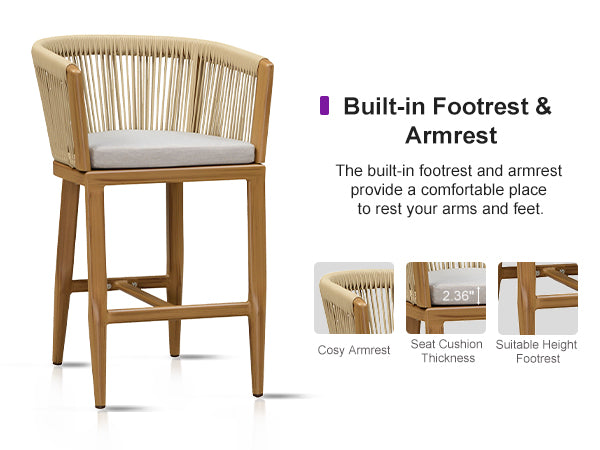 Built-in Footrest & Armrest

The built-in footrest and armrest provide a comfortable place to rest your arms and feet.

Cosy Armrest

2.36"

Seat Cushion Thickness

Suitable Height Footrest